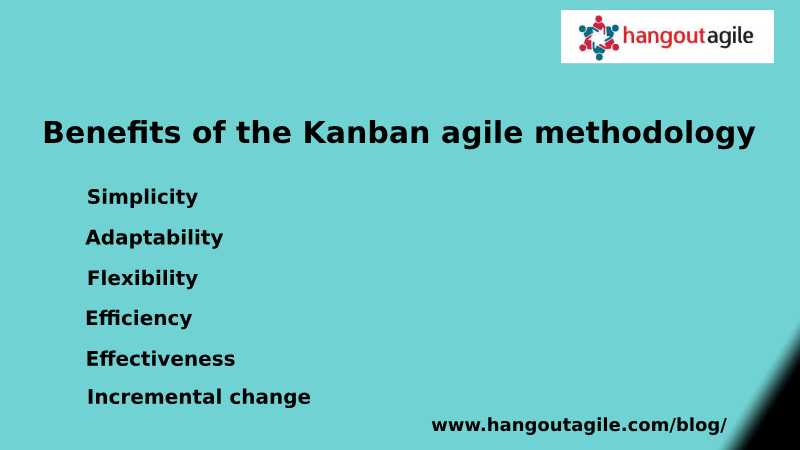 hangoutagile

Benefits of the Kanban agile methodology

Simplicity

Adaptability

Flexibility

Efficiency

Effectiveness

Incremental change

www.hangoutagile.com/blog/